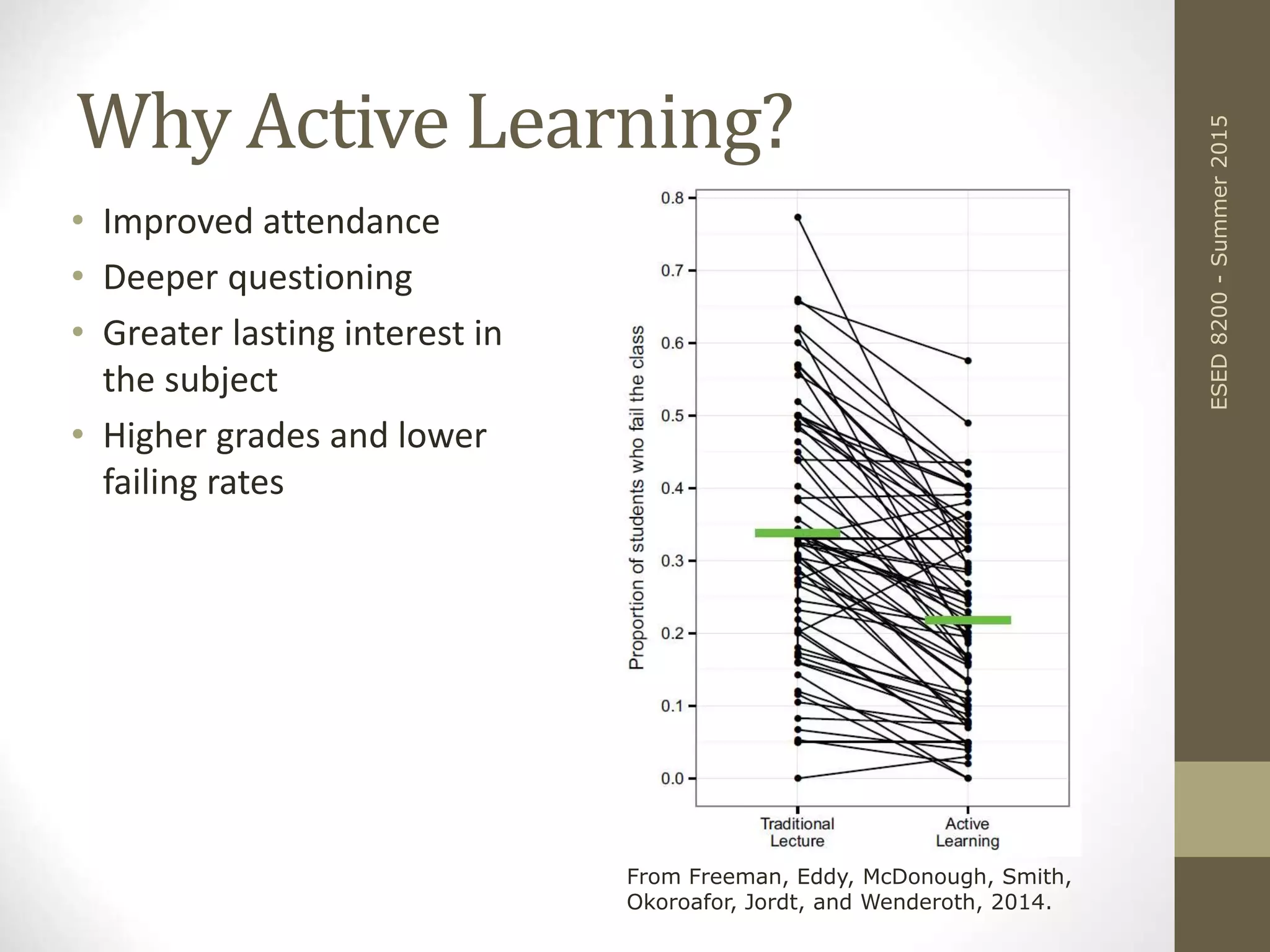 Why Active Learning?

• Improved attendance
• Deeper questioning
• Greater lasting interest in the subject
• Higher grades and lower failing rates

Proportion of students who fail the class

0.8
0.7
0.6
0.5
0.4
0.3
0.2
0.1
0.0

Traditional Lecture
Active Learning

From Freeman, Eddy, McDonough, Smith, Okoroafor, Jordt, and Wenderoth, 2014.

ESED 8200 - Summer 2015